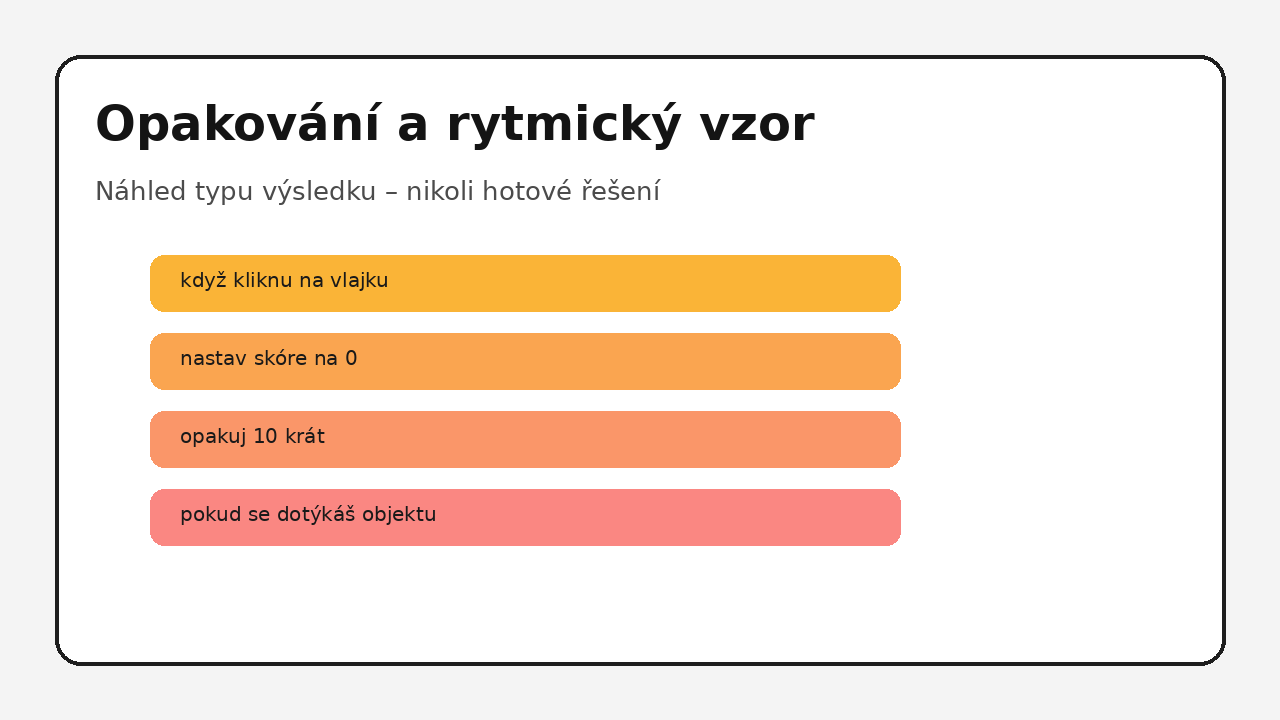 Opakování a rytmický vzor

Náhled typu výsledku – nikoli hotové řešení

když kliknu na vlajku

nastav skóre na 0

opakuj 10 krát

pokud se dotýkáš objektu